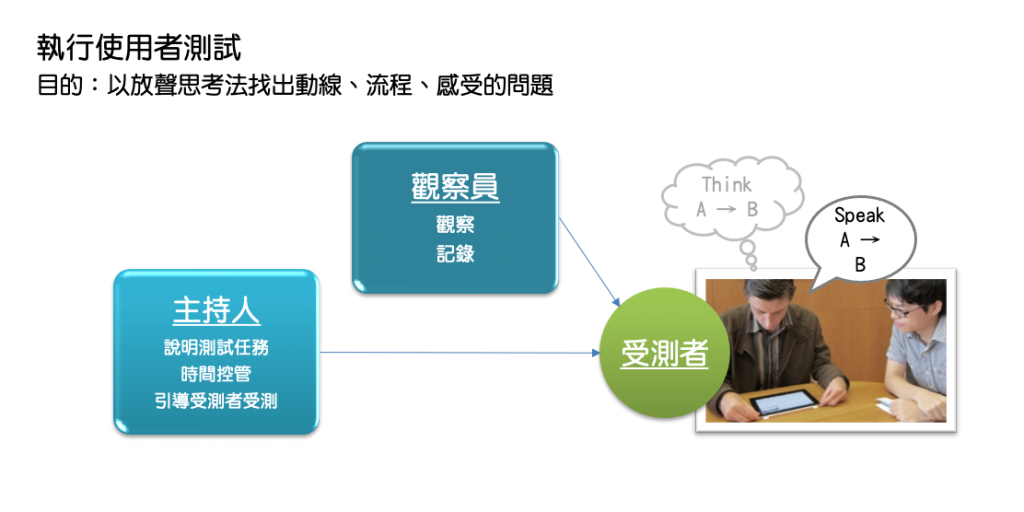 執行使用者測試
目的：以放聲思考法找出動線、流程、感受的問題

觀察員
觀察
記錄

主持人
說明測試任務
時間控管
引導受測者受測

受測者

Think
A → B

Speak
A →
B